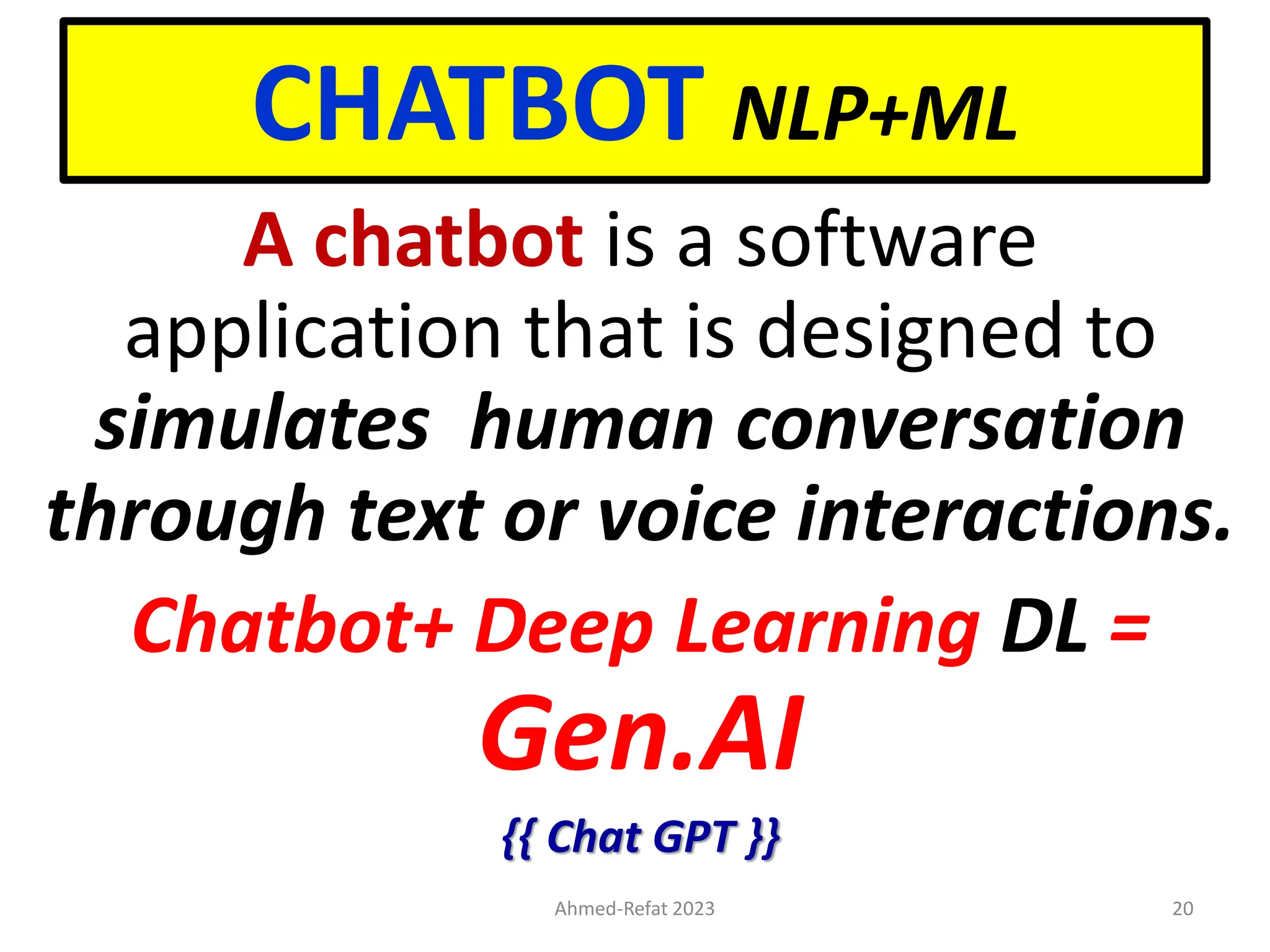 CHATBOT NLP+ML

A chatbot is a software application that is designed to simulates human conversation through text or voice interactions.

Chatbot+ Deep Learning DL = Gen.AI

{{ Chat GPT }}

Ahmed-Refat 2023

20